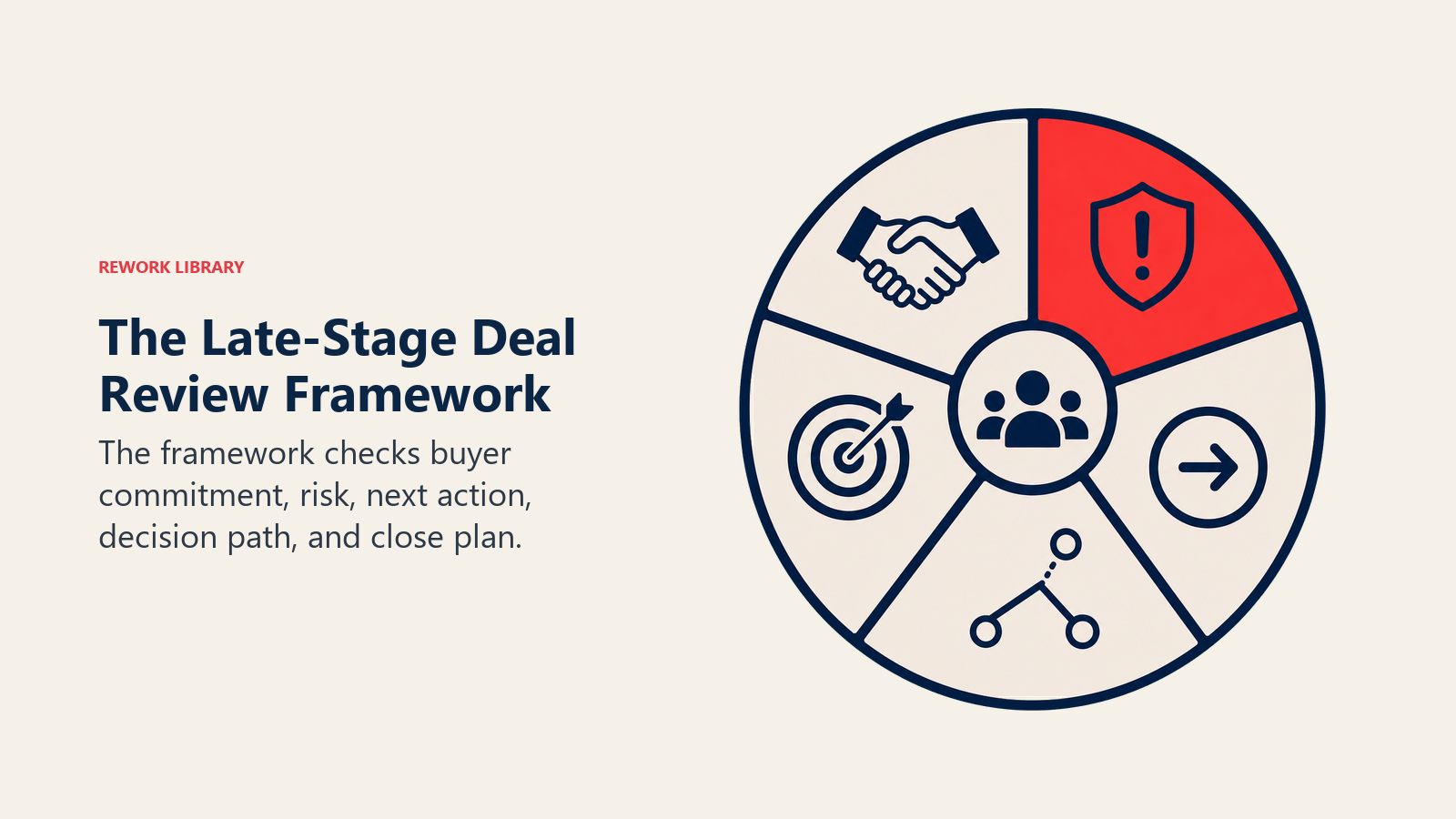 REWORK LIBRARY

The Late-Stage Deal Review Framework

The framework checks buyer commitment, risk, next action, decision path, and close plan.